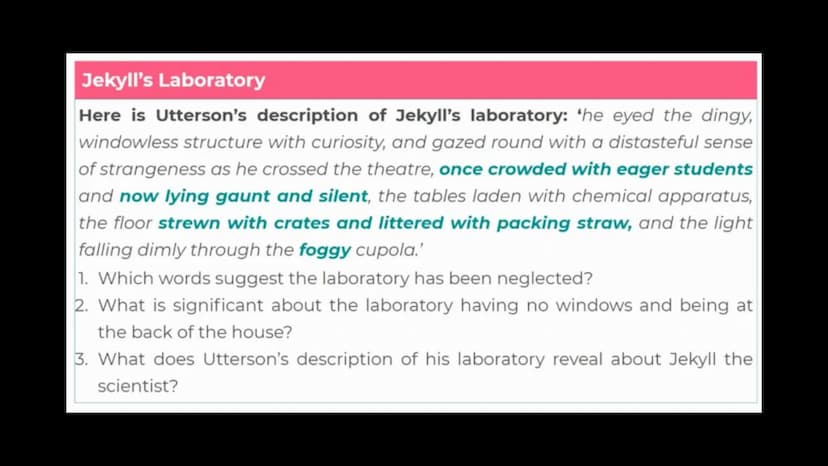 Jekyll's Laboratory

Here is Utterson's description of Jekyll's laboratory: 'he eyed the dingy, windowless structure with curiosity, and gazed round with a distasteful sense of strangeness as he crossed the theatre, once crowded with eager students and now lying gaunt and silent, the tables laden with chemical apparatus, the floor strewn with crates and littered with packing straw, and the light falling dimly through the foggy cupola.'

1. Which words suggest the laboratory has been neglected?
2. What is significant about the laboratory having no windows and being at the back of the house?
3. What does Utterson's description of his laboratory reveal about Jekyll the scientist?